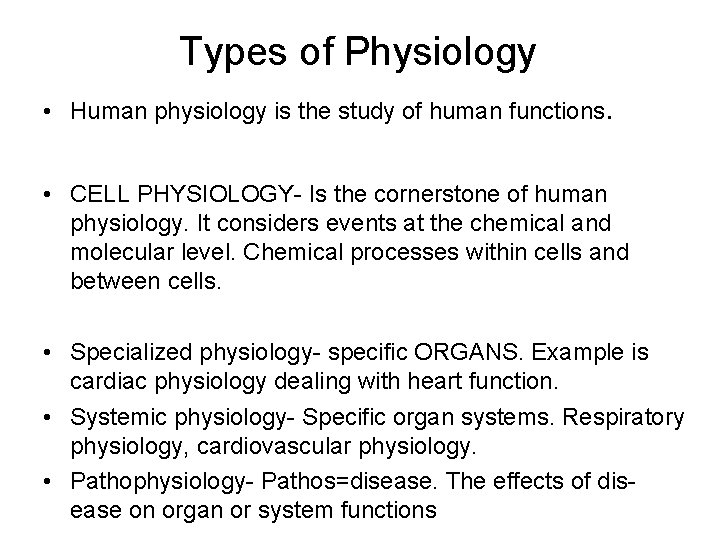 Types of Physiology

• Human physiology is the study of human functions.

• CELL PHYSIOLOGY- Is the cornerstone of human physiology. It considers events at the chemical and molecular level. Chemical processes within cells and between cells.

• Specialized physiology- specific ORGANS. Example is cardiac physiology dealing with heart function.

• Systemic physiology- Specific organ systems. Respiratory physiology, cardiovascular physiology.

• Pathophysiology- Pathos=disease. The effects of disease on organ or system functions